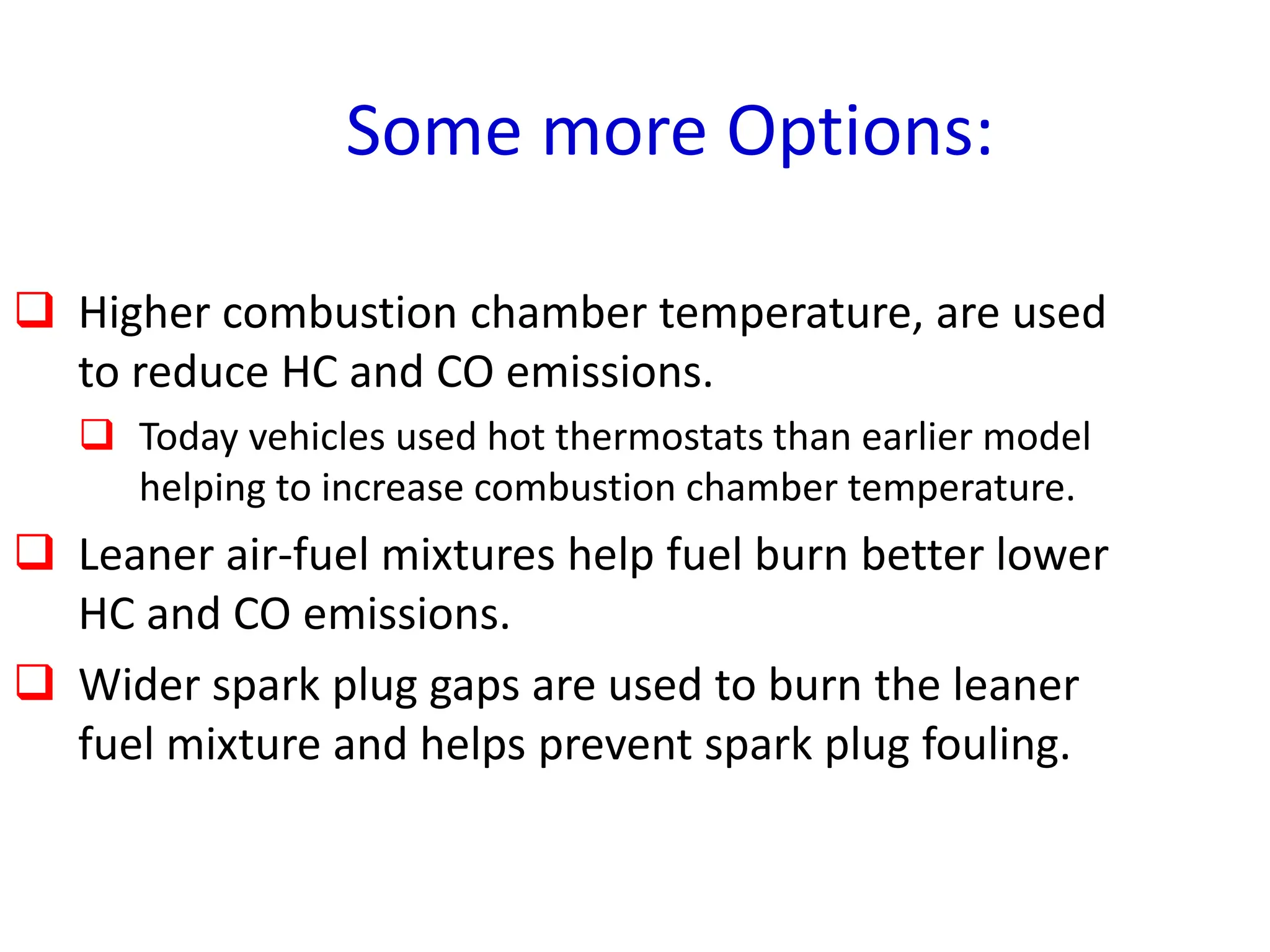 Some more Options:

❑ Higher combustion chamber temperature, are used to reduce HC and CO emissions.

❑ Today vehicles used hot thermostats than earlier model helping to increase combustion chamber temperature.

❑ Leaner air-fuel mixtures help fuel burn better lower HC and CO emissions.

❑ Wider spark plug gaps are used to burn the leaner fuel mixture and helps prevent spark plug fouling.